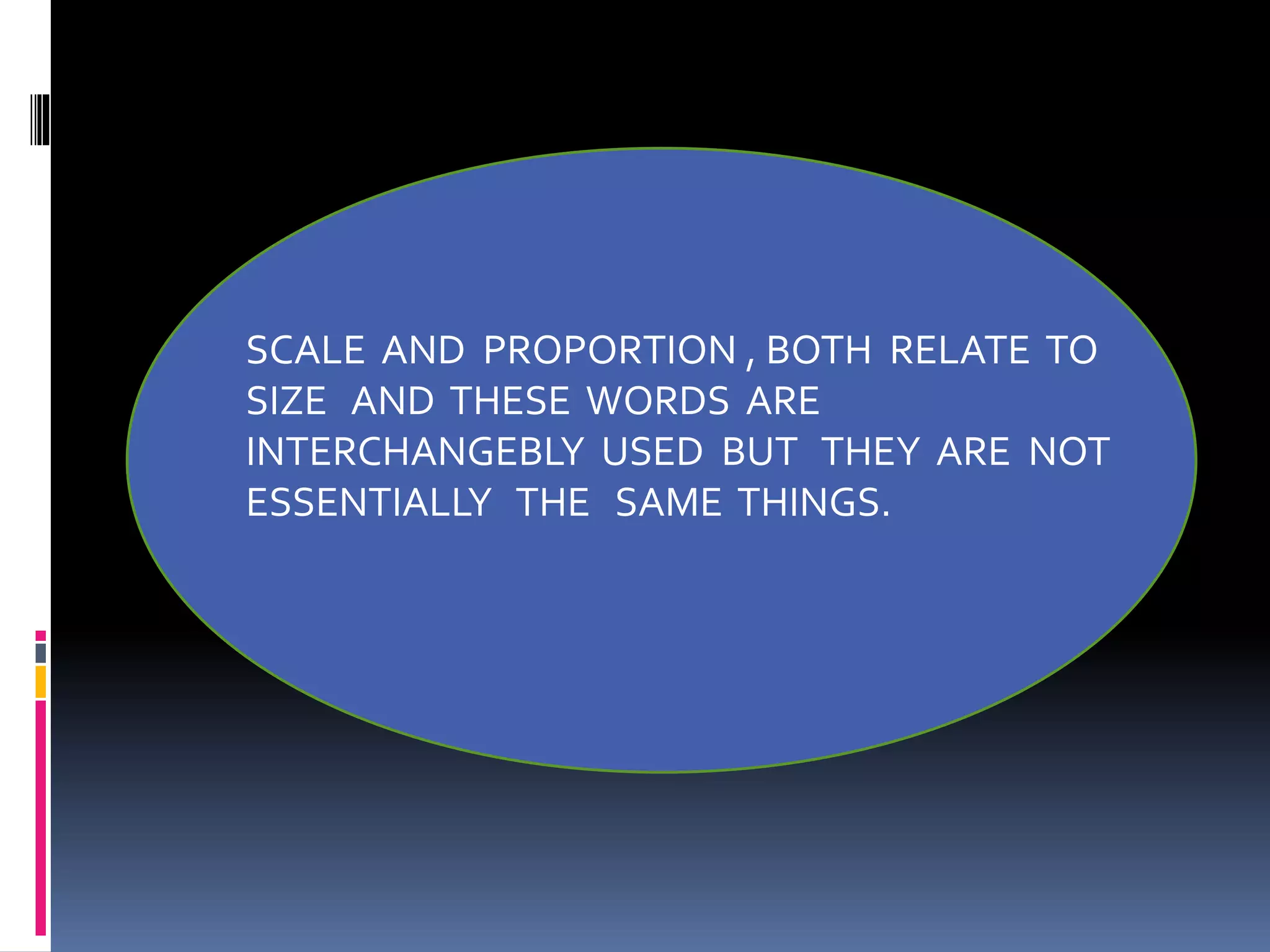 SCALE AND PROPORTION , BOTH RELATE TO SIZE AND THESE WORDS ARE INTERCHANGEBLY USED BUT THEY ARE NOT ESSENTIALLY THE SAME THINGS.